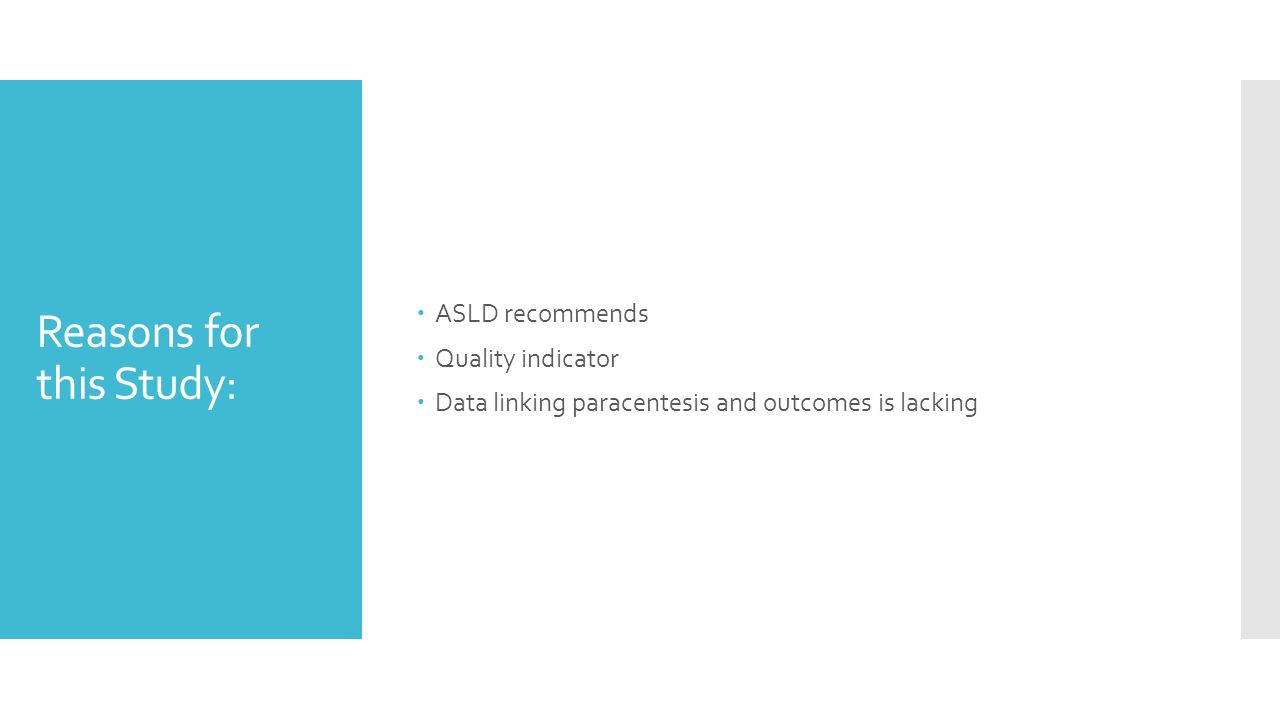 Reasons for this Study:

- ASLD recommends
- Quality indicator
- Data linking paracentesis and outcomes is lacking